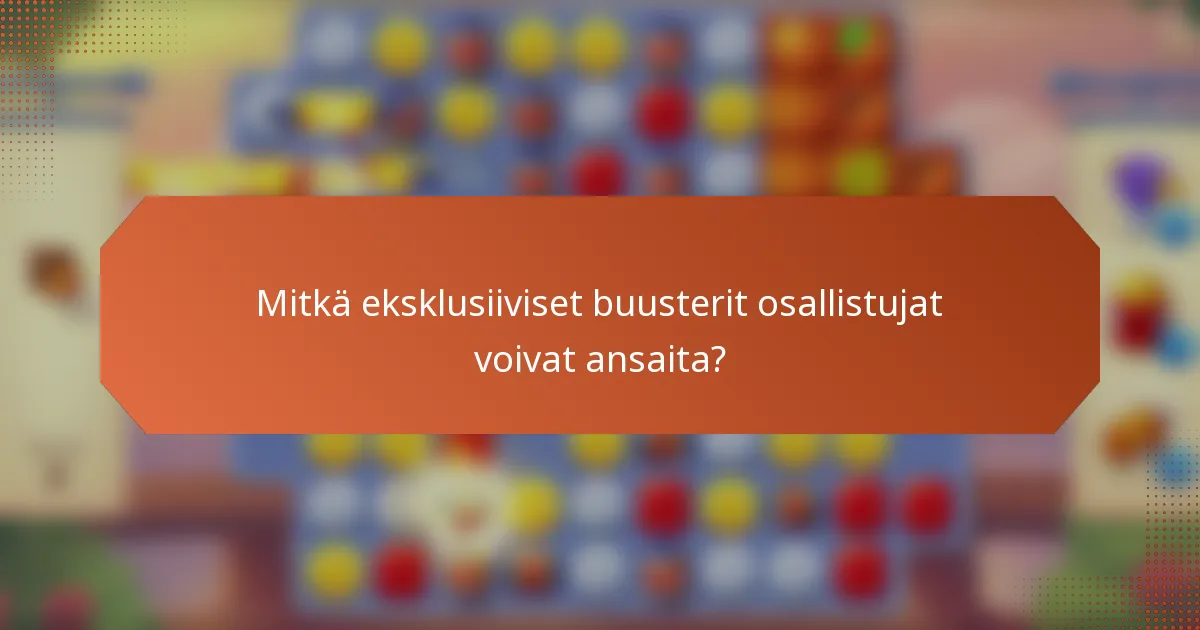 Mitkä eksklusiiviset buusterit osallistujat voivat ansaita?